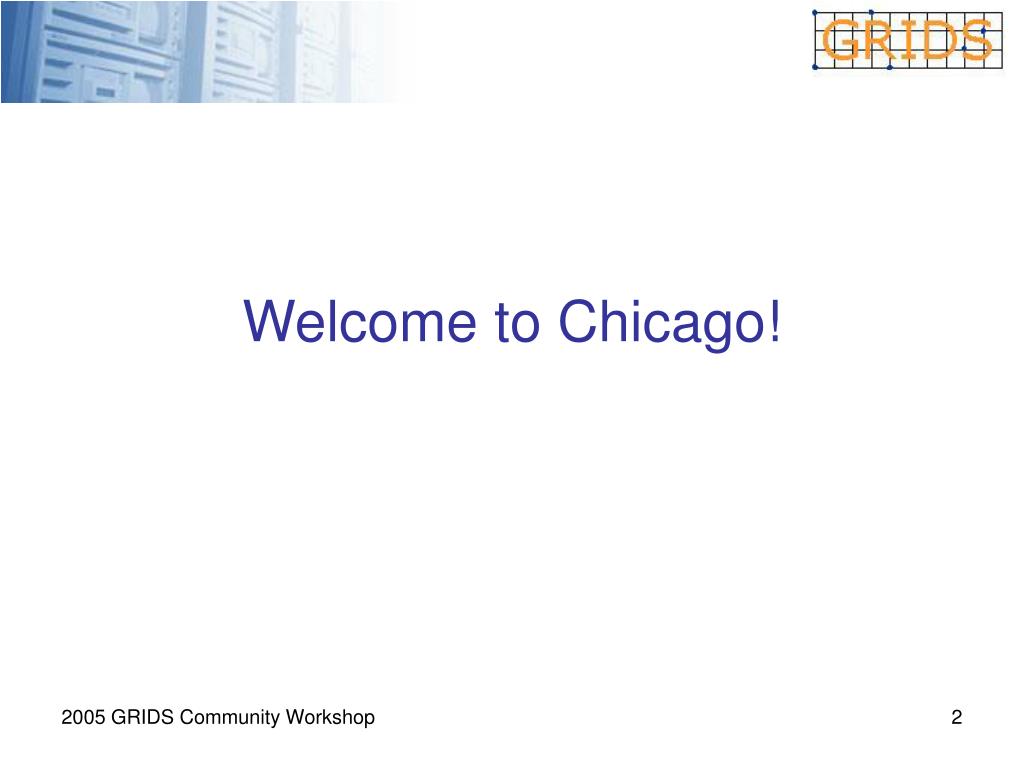 GRIDS

Welcome to Chicago!

2005 GRIDS Community Workshop

2